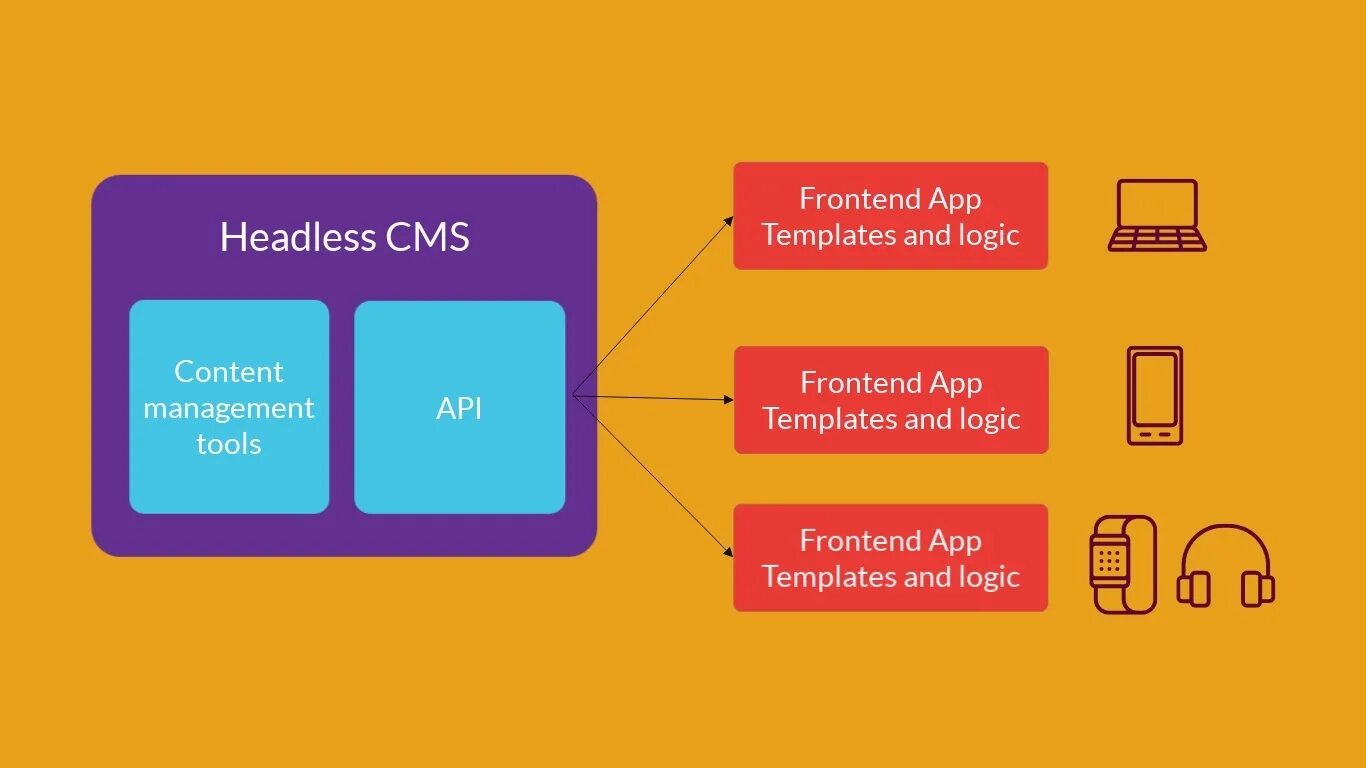 Headless CMS

Content management tools

API

Frontend App
Templates and logic

Frontend App
Templates and logic

Frontend App
Templates and logic